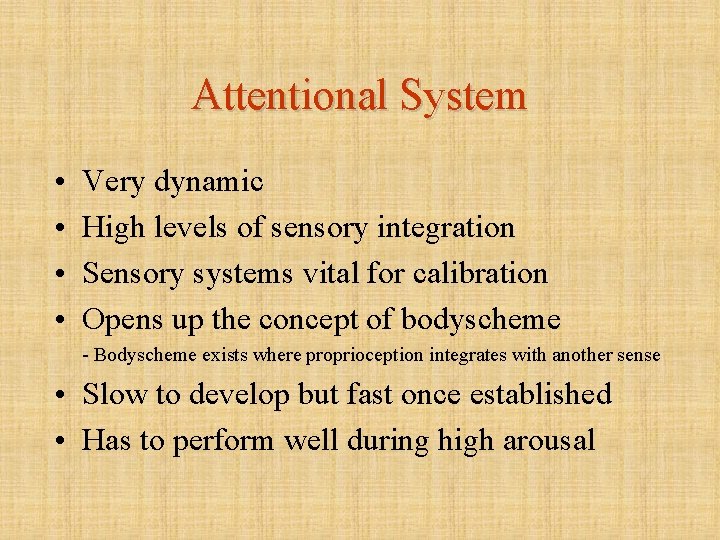 Attentional System

• Very dynamic
• High levels of sensory integration
• Sensory systems vital for calibration
• Opens up the concept of bodyscheme
- Bodyscheme exists where proprioception integrates with another sense
• Slow to develop but fast once established
• Has to perform well during high arousal